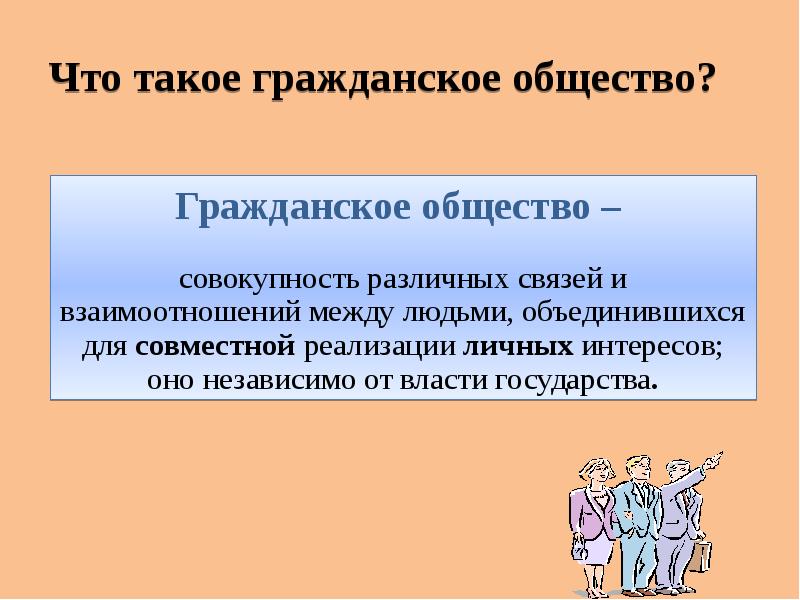 Что такое гражданское общество?

Гражданское общество –

совокупность различных связей и взаимоотношений между людьми, объединившихся для совместной реализации личных интересов; оно независимо от власти государства.